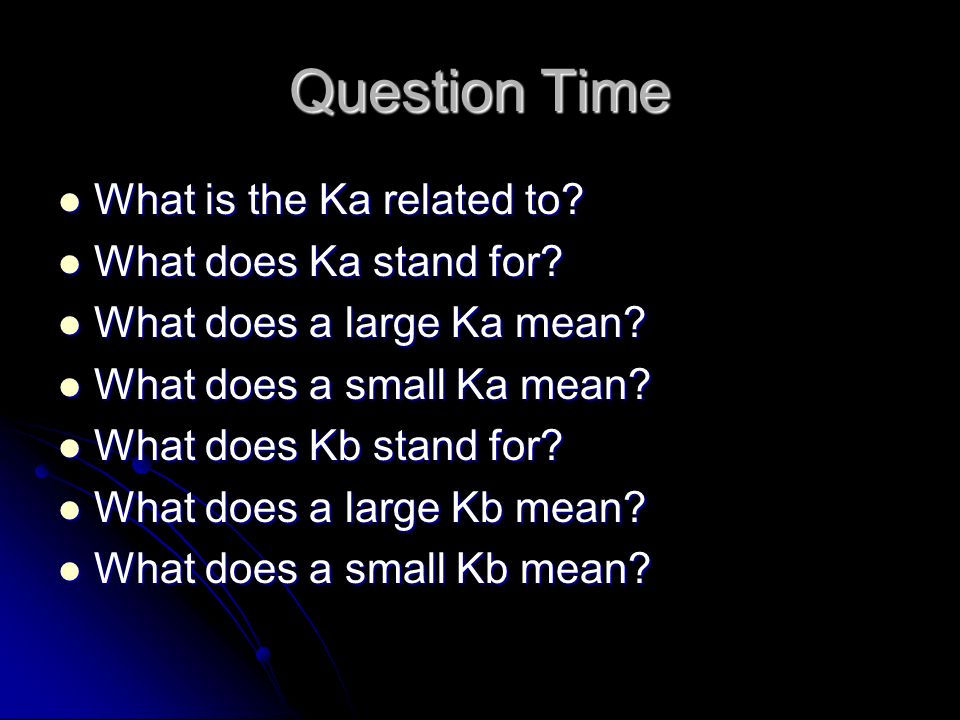 Question Time

- What is the Ka related to?
- What does Ka stand for?
- What does a large Ka mean?
- What does a small Ka mean?
- What does Kb stand for?
- What does a large Kb mean?
- What does a small Kb mean?